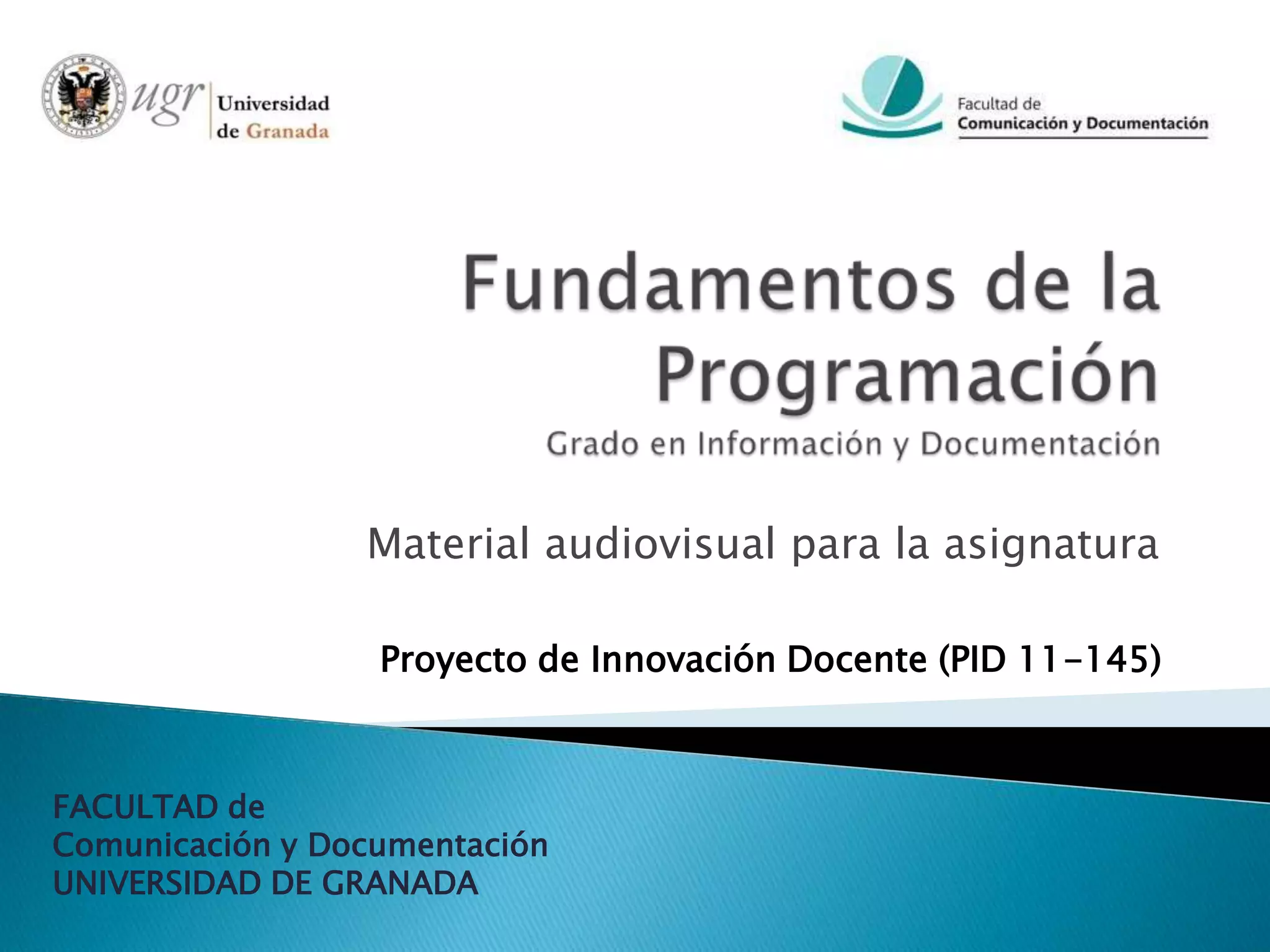 ugr Universidad de Granada

Facultad de Comunicación y Documentación

Fundamentos de la Programación

Grado en Información y Documentación

Material audiovisual para la asignatura

Proyecto de Innovación Docente (PID 11-145)

FACULTAD de
Comunicación y Documentación
UNIVERSIDAD DE GRANADA